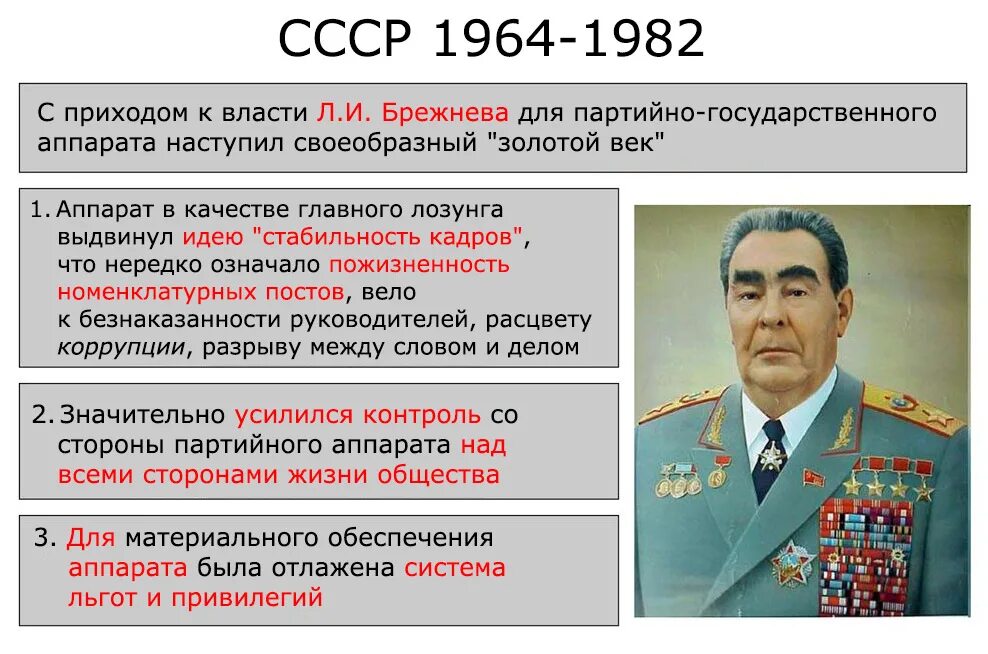 СССР 1964-1982

С приходом к власти Л.И. Брежнева для партийно-государственного аппарата наступил своеобразный "золотой век"

1. Аппарат в качестве главного лозунга выдвинул идею "стабильность кадров", что нередко означало пожизненность номенклатурных постов, вело к безнаказанности руководителей, расцвету коррупции, разрыву между словом и делом

2. Значительно усилился контроль со стороны партийного аппарата над всеми сторонами жизни общества

3. Для материального обеспечения аппарата была отлажена система льгот и привилегий